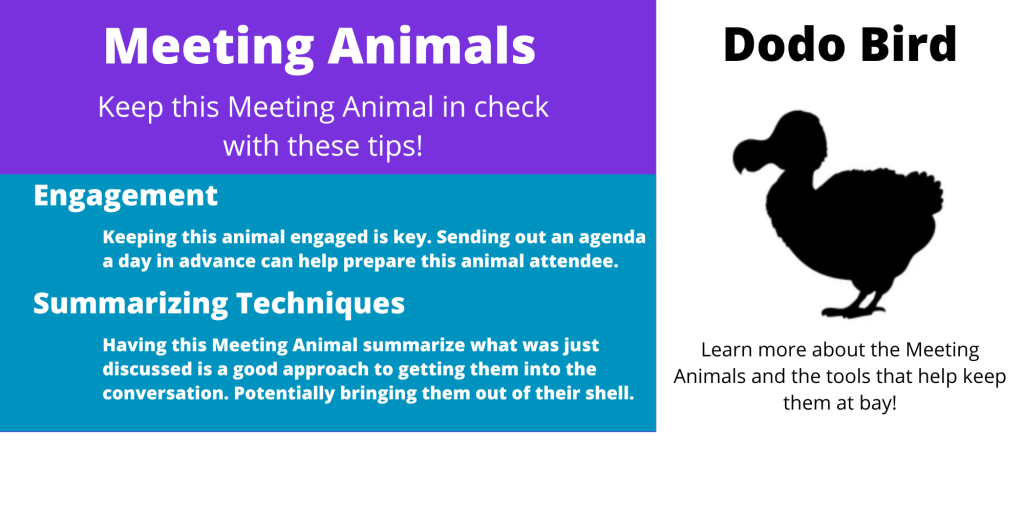 Meeting Animals

Keep this Meeting Animal in check with these tips!

Engagement

Keeping this animal engaged is key. Sending out an agenda a day in advance can help prepare this animal attendee.

Summarizing Techniques

Having this Meeting Animal summarize what was just discussed is a good approach to getting them into the conversation. Potentially bringing them out of their shell.

Dodo Bird

Learn more about the Meeting Animals and the tools that help keep them at bay!